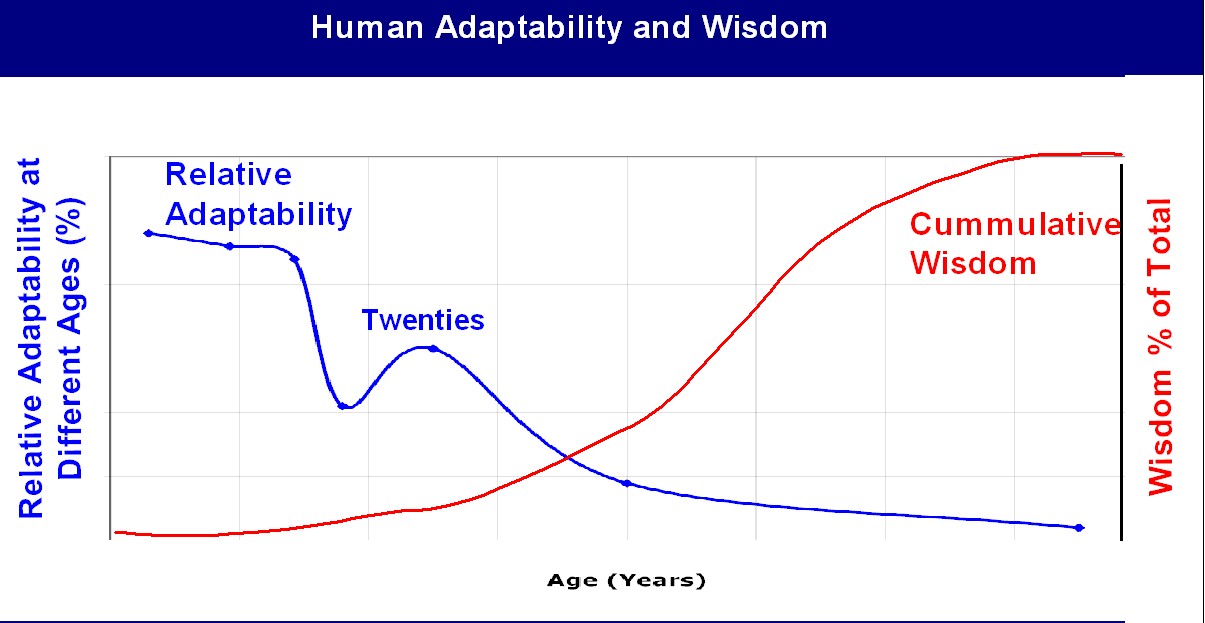 Human Adaptability and Wisdom

Relative Adaptability at Different Ages (%)

Relative Adaptability

Twenties

Cummulative Wisdom

Wisdom % of Total

Age (Years)